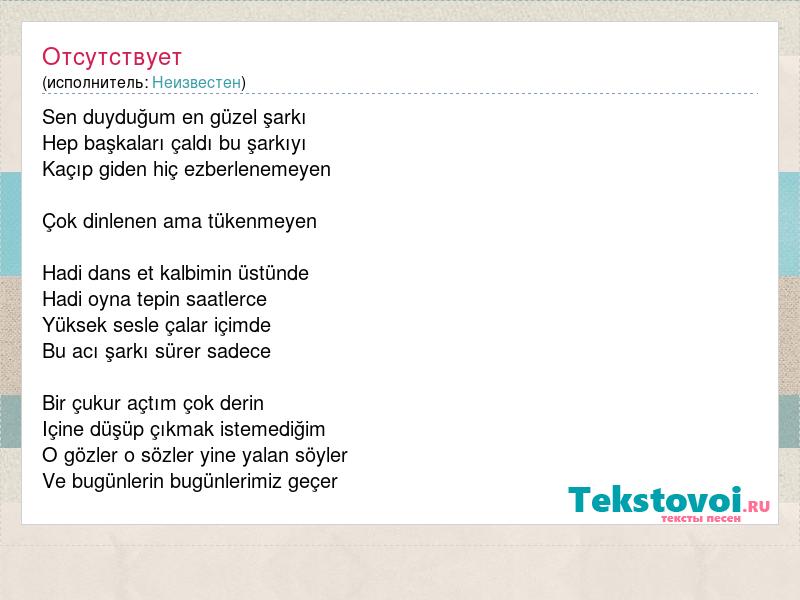 Отсутствует
(исполнитель: Неизвестен)

Sen duyduğum en güzel şarkı
Hep başkaları çaldı bu şarkıyı
Kaçıp giden hiç ezberlenemeyen

Çok dinlenen ama tükenmeyen

Hadi dans et kalbimin üstünde
Hadi oyna tepin saatlerce
Yüksek sesle çalar içimde
Bu acı şarkı sürer sadece

Bir çukur açtım çok derin
Içine düşüp çıkmak istemediğim
O gözler o sözler yine yalan söyler
Ve bugünlerin bugünlerimiz geçer

Tekstovoi.RU
тексты песен